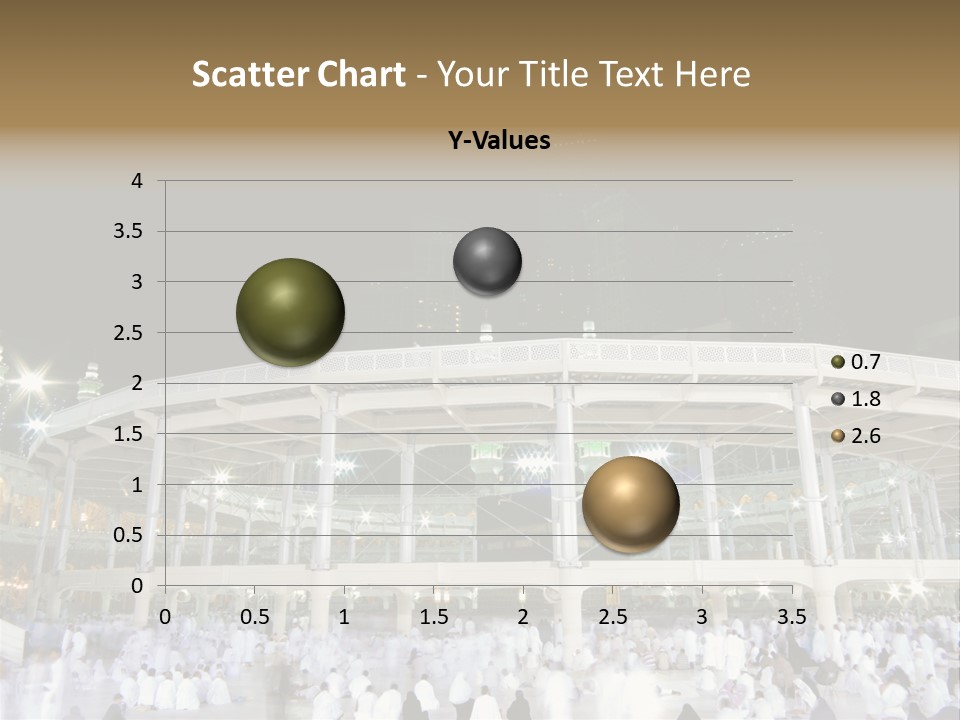 Scatter Chart - Your Title Text Here

Y-Values

4
3.5
3
2.5
2
1.5
1
0.5
0

0
0.5
1
1.5
2
2.5
3
3.5

0.7
1.8
2.6